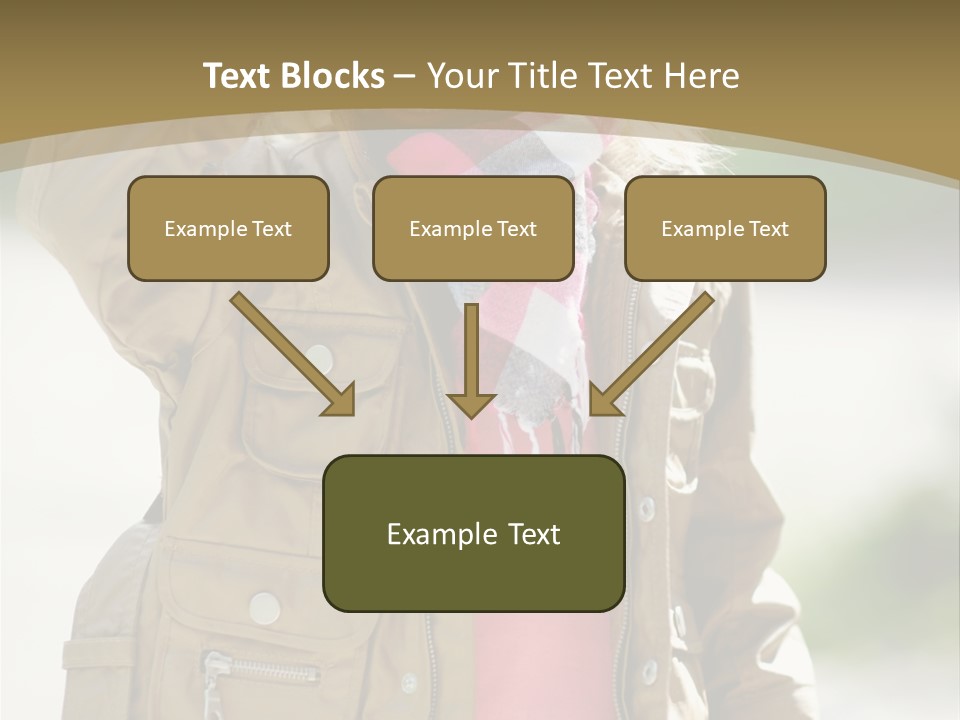 Text Blocks – Your Title Text Here

Example Text

Example Text

Example Text

Example Text